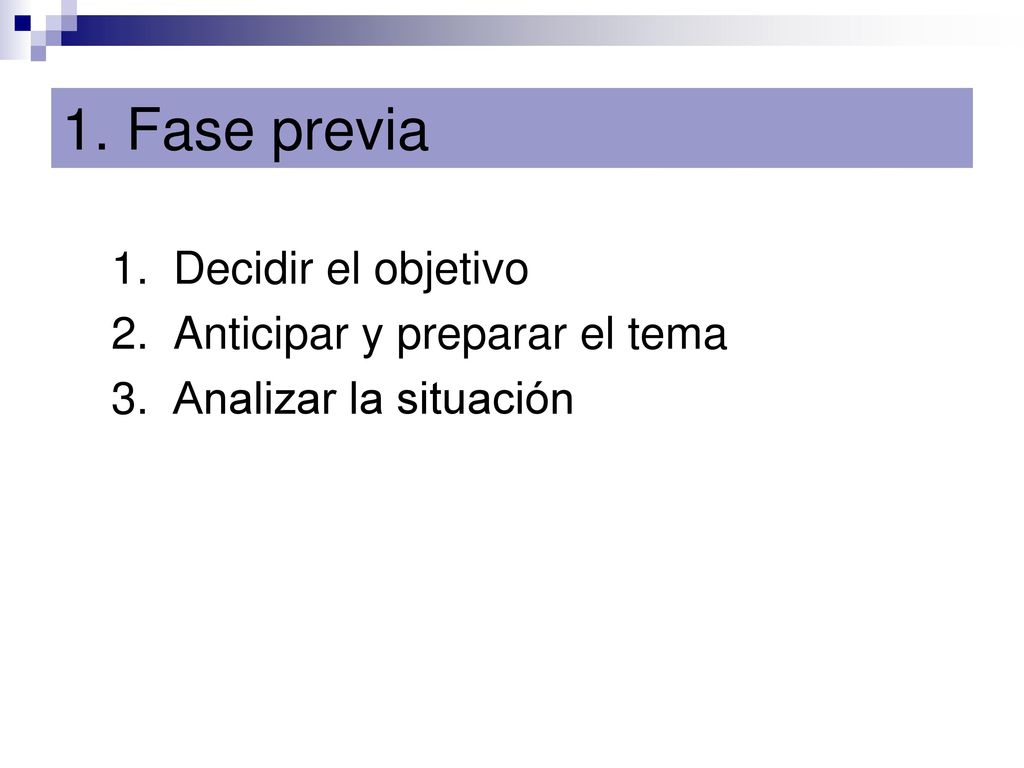 1. Fase previa

1. Decidir el objetivo
2. Anticipar y preparar el tema
3. Analizar la situación